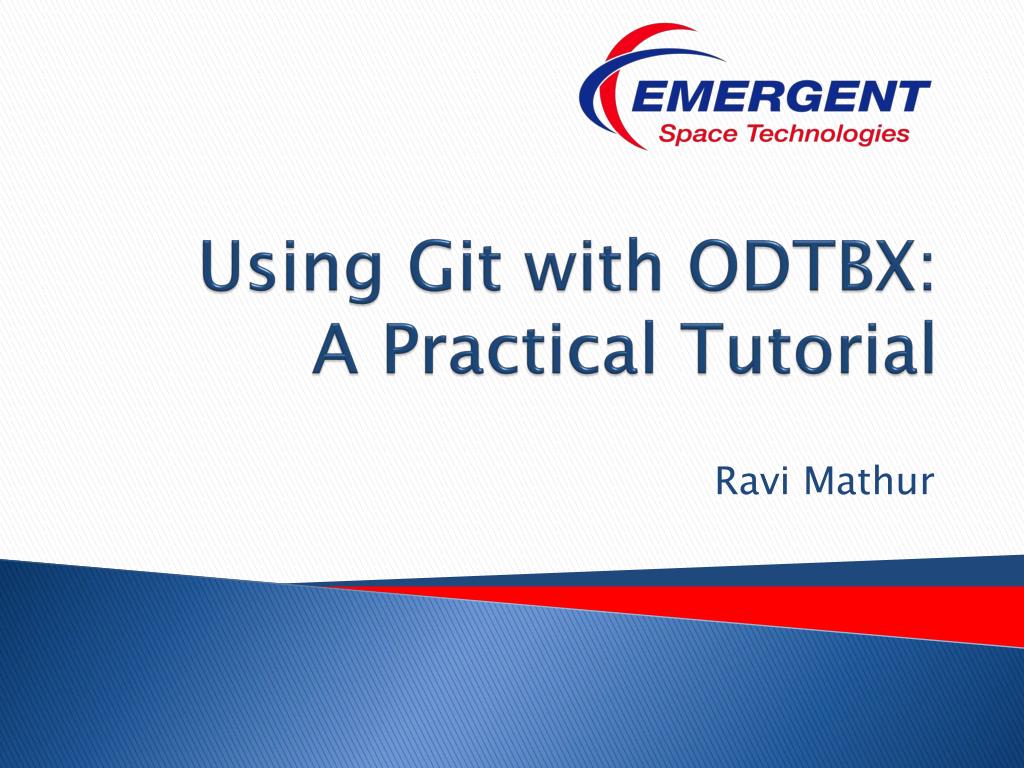 EMERGENT
Space Technologies

Using Git with ODTBX:
A Practical Tutorial

Ravi Mathur